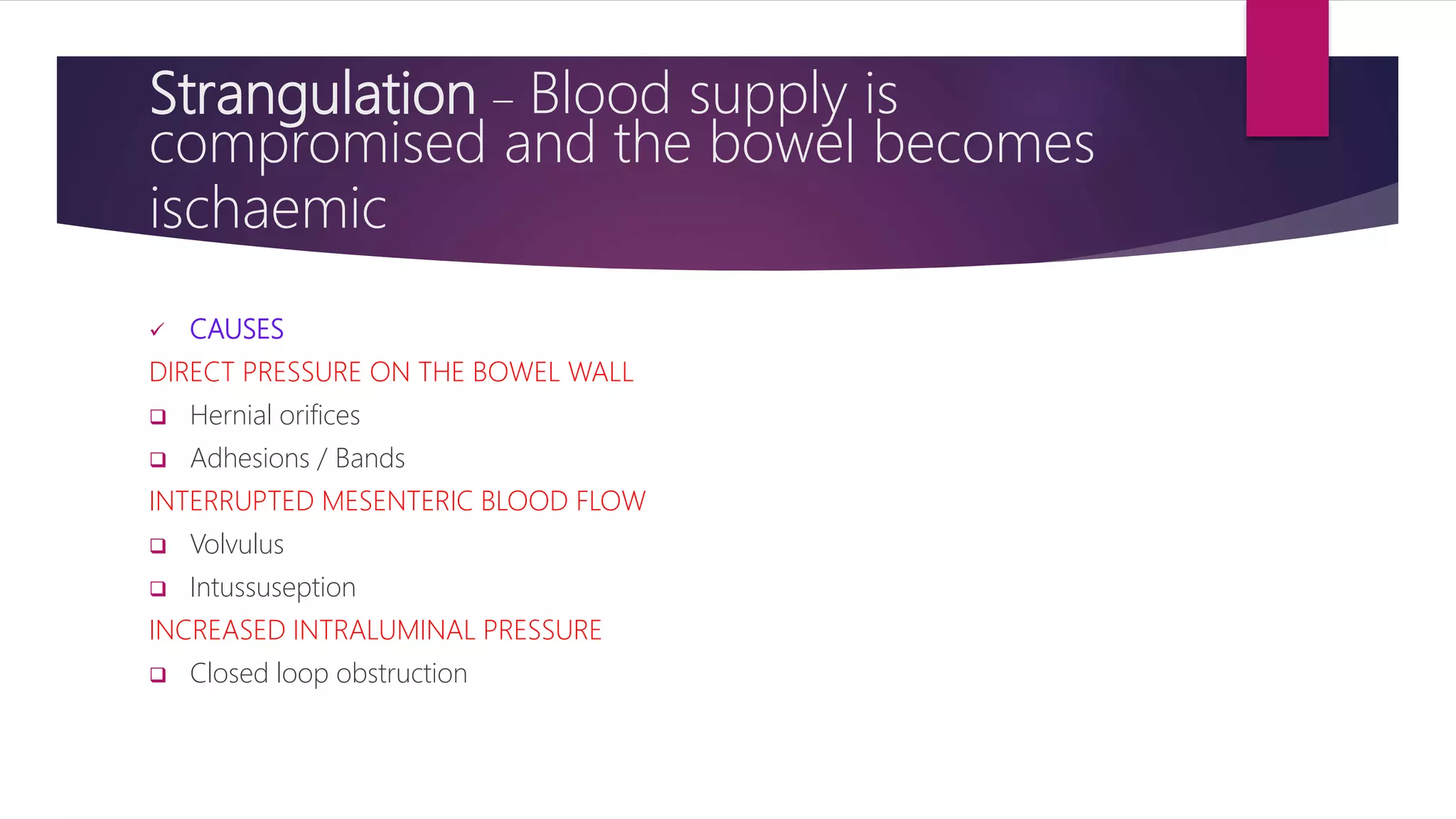 Strangulation – Blood supply is compromised and the bowel becomes ischaemic

✓ CAUSES

DIRECT PRESSURE ON THE BOWEL WALL

❑ Hernial orifices

❑ Adhesions / Bands

INTERRUPTED MESENTERIC BLOOD FLOW

❑ Volvulus

❑ Intussuseption

INCREASED INTRALUMINAL PRESSURE

❑ Closed loop obstruction